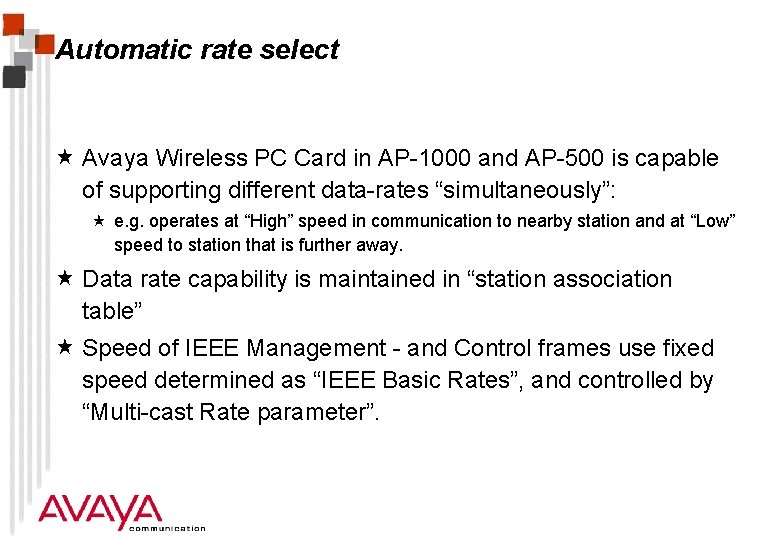 Automatic rate select

★ Avaya Wireless PC Card in AP-1000 and AP-500 is capable of supporting different data-rates “simultaneously”:

★ e.g. operates at “High” speed in communication to nearby station and at “Low” speed to station that is further away.

★ Data rate capability is maintained in “station association table”

★ Speed of IEEE Management - and Control frames use fixed speed determined as “IEEE Basic Rates”, and controlled by “Multi-cast Rate parameter”.

AVAYA
communication